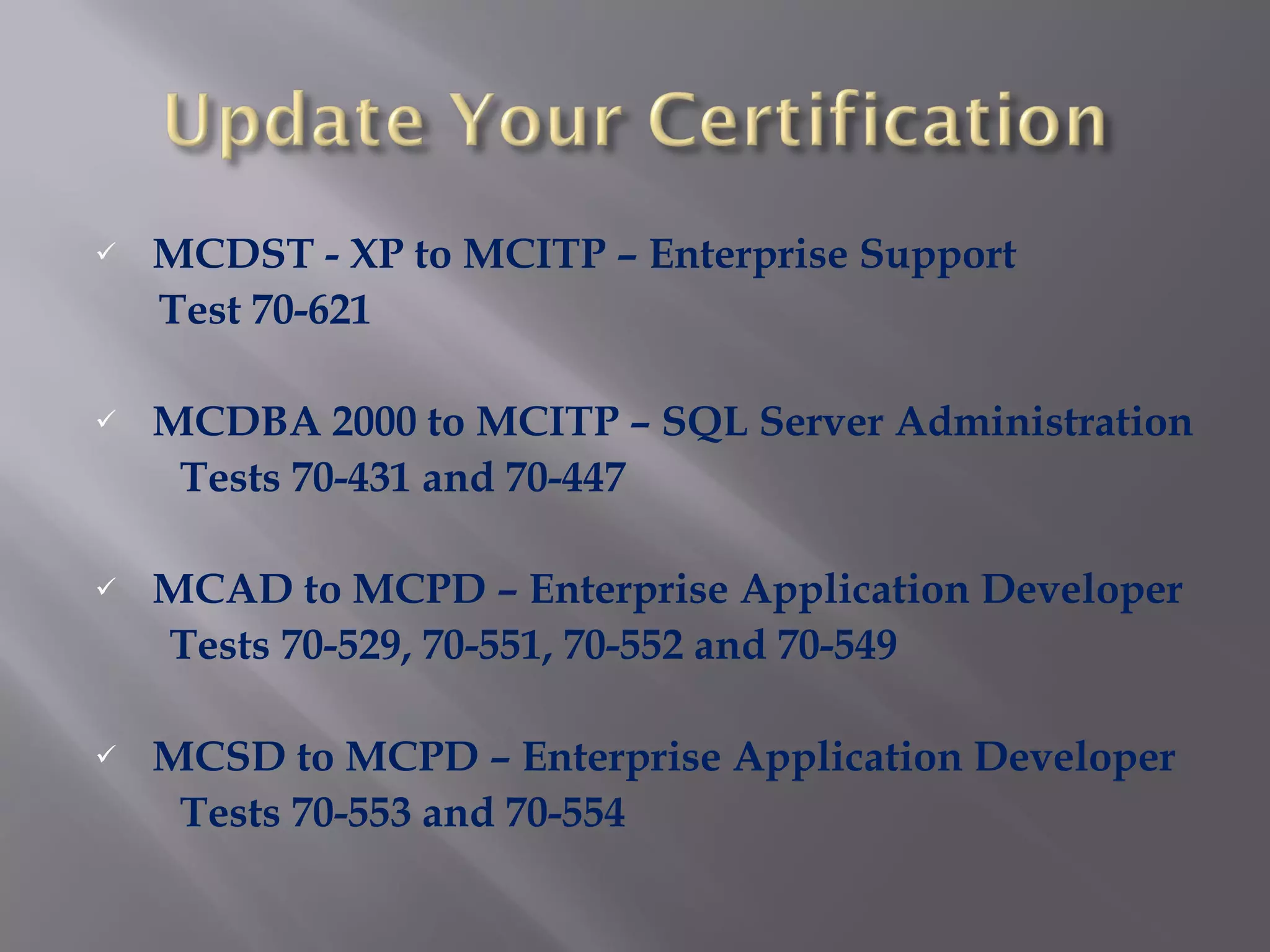 Update Your Certification

✓ MCDST - XP to MCITP – Enterprise Support
Test 70-621

✓ MCDBA 2000 to MCITP – SQL Server Administration
Tests 70-431 and 70-447

✓ MCAD to MCPD – Enterprise Application Developer
Tests 70-529, 70-551, 70-552 and 70-549

✓ MCSD to MCPD – Enterprise Application Developer
Tests 70-553 and 70-554